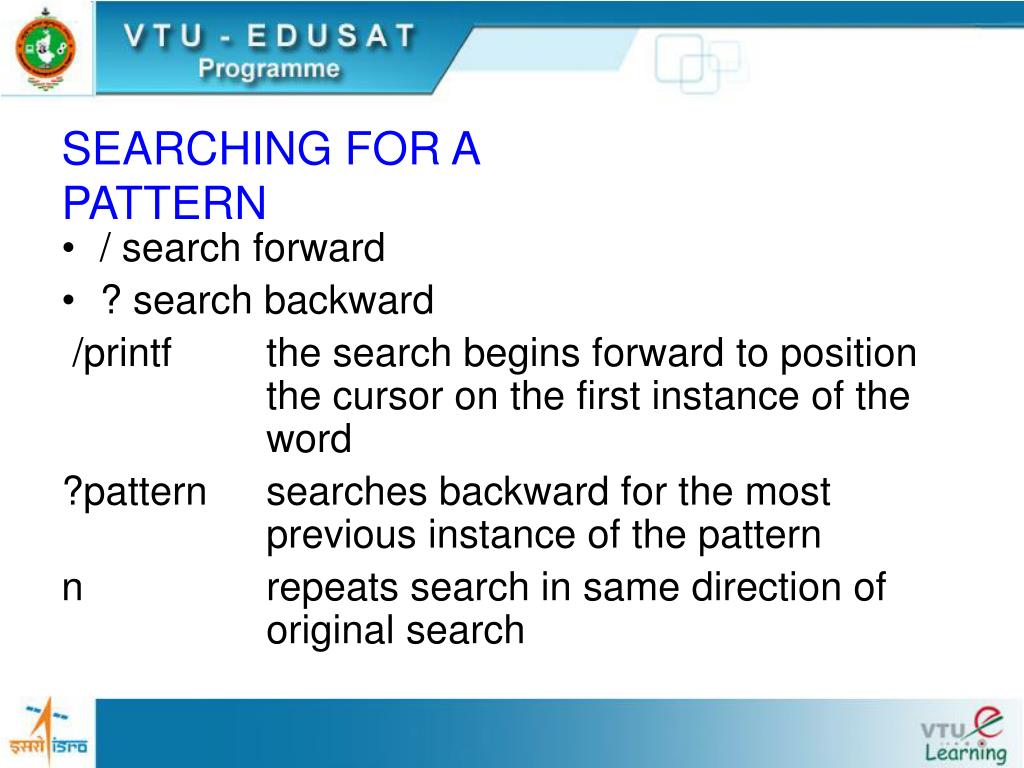 VTU - EDUSAT
Programme

SEARCHING FOR A PATTERN

• / search forward
• ? search backward

/printf the search begins forward to position the cursor on the first instance of the word

?pattern searches backward for the most previous instance of the pattern

n repeats search in same direction of original search

इसरो ISRO

VTU e Learning